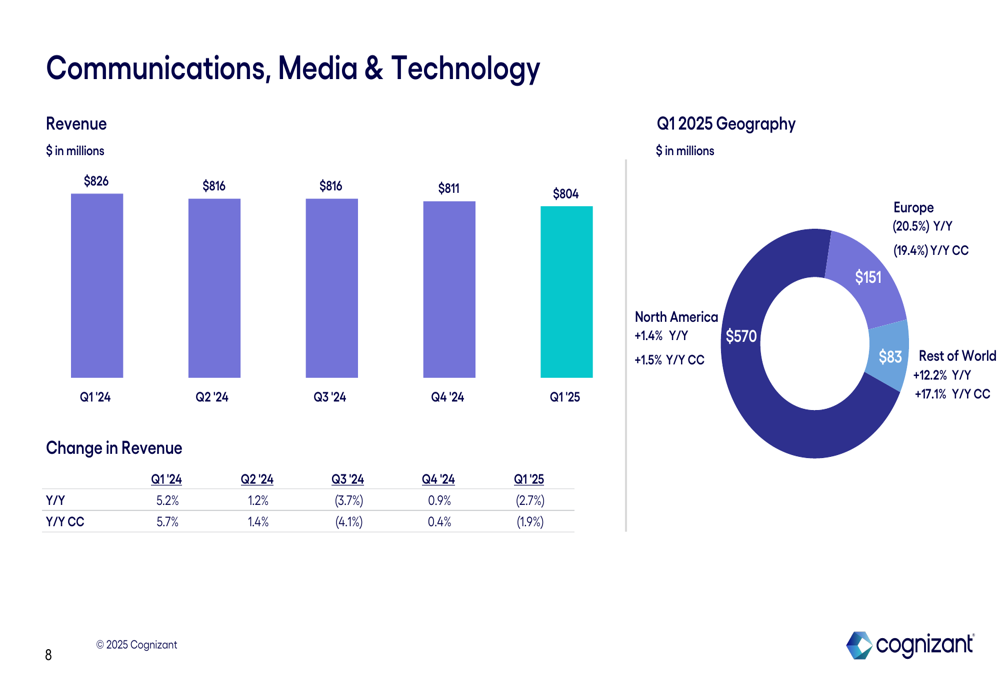 Communications, Media & Technology

Revenue
$ in millions

$826
$816
$816
$811
$804

Q1 '24
Q2 '24
Q3 '24
Q4 '24
Q1 '25

Change in Revenue

| | Q1 '24 | Q2 '24 | Q3 '24 | Q4 '24 | Q1 '25 |
|---|---|---|---|---|---|
| Y/Y | 5.2% | 1.2% | (3.7%) | 0.9% | (2.7%) |
| Y/Y CC | 5.7% | 1.4% | (4.1%) | 0.4% | (1.9%) |

Q1 2025 Geography
$ in millions

Europe
(20.5%) Y/Y
(19.4%) Y/Y CC

$151

North America
+1.4% Y/Y
+1.5% Y/Y CC

$570

$83

Rest of World
+12.2% Y/Y
+17.1% Y/Y CC

8

© 2025 Cognizant

cognizant